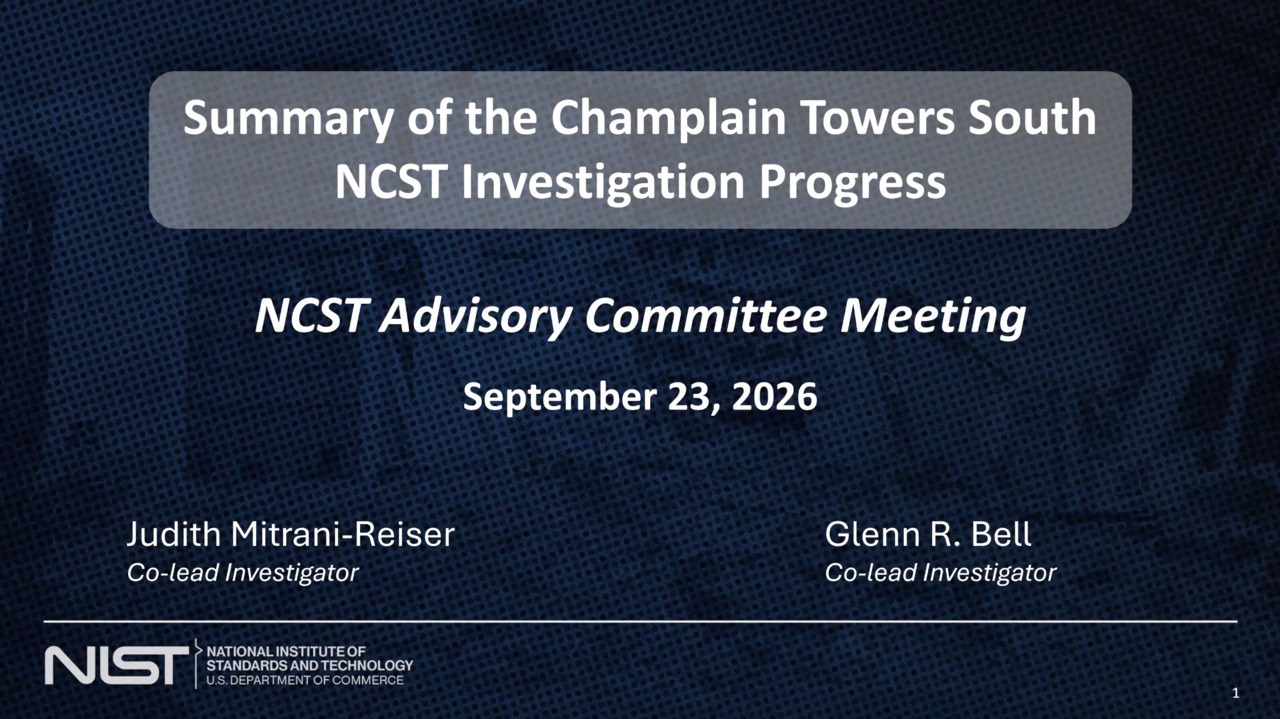 Summary of the Champlain Towers South NCST Investigation Progress

NCST Advisory Committee Meeting

September 23, 2026

Judith Mitrani-Reiser
Co-lead Investigator

Glenn R. Bell
Co-lead Investigator

NIST NATIONAL INSTITUTE OF STANDARDS AND TECHNOLOGY U.S. DEPARTMENT OF COMMERCE

1